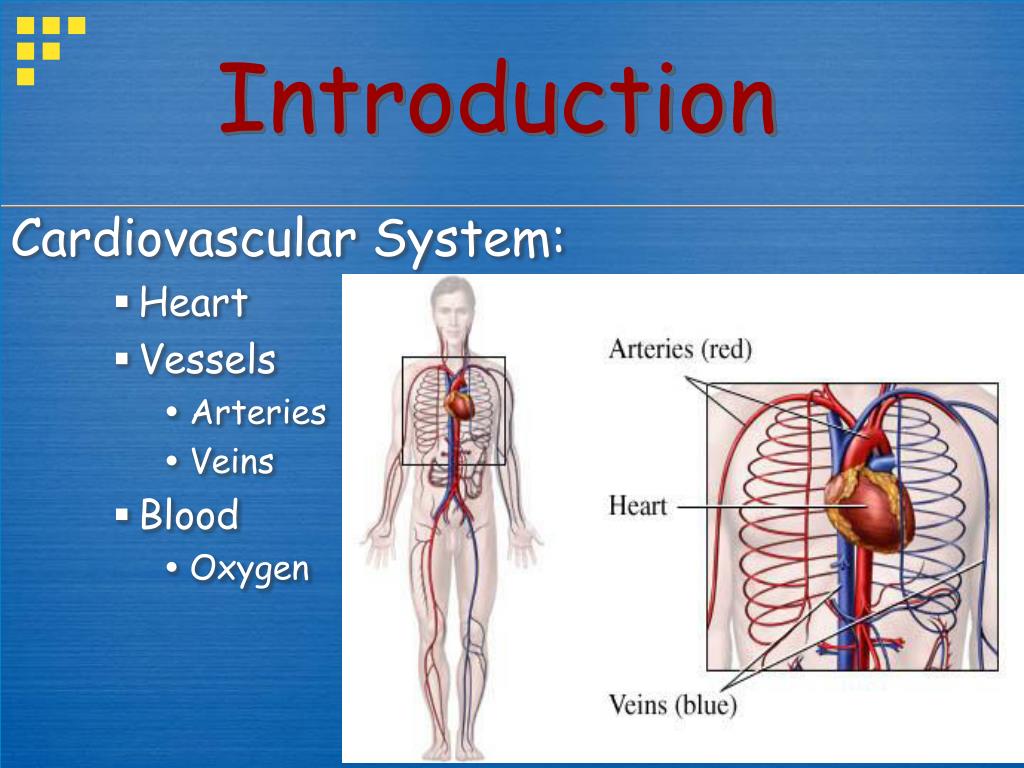 Introduction

Cardiovascular System:

▪ Heart
▪ Vessels
• Arteries
• Veins
▪ Blood
• Oxygen

Arteries (red)

Heart

Veins (blue)